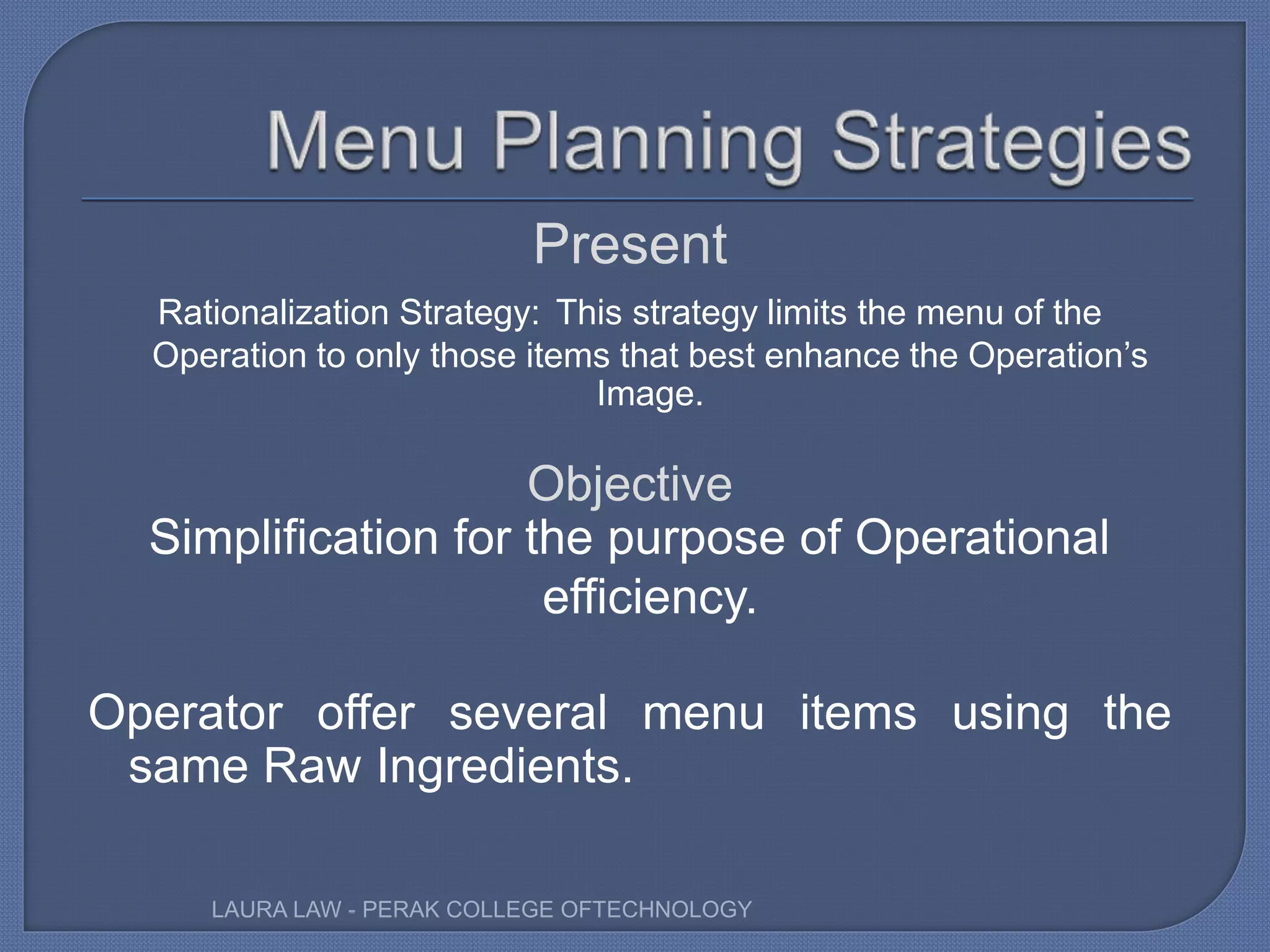 Menu Planning Strategies

Present

Rationalization Strategy: This strategy limits the menu of the Operation to only those items that best enhance the Operation's Image.

Objective

Simplification for the purpose of Operational efficiency.

Operator offer several menu items using the same Raw Ingredients.

LAURA LAW - PERAK COLLEGE OFTECHNOLOGY